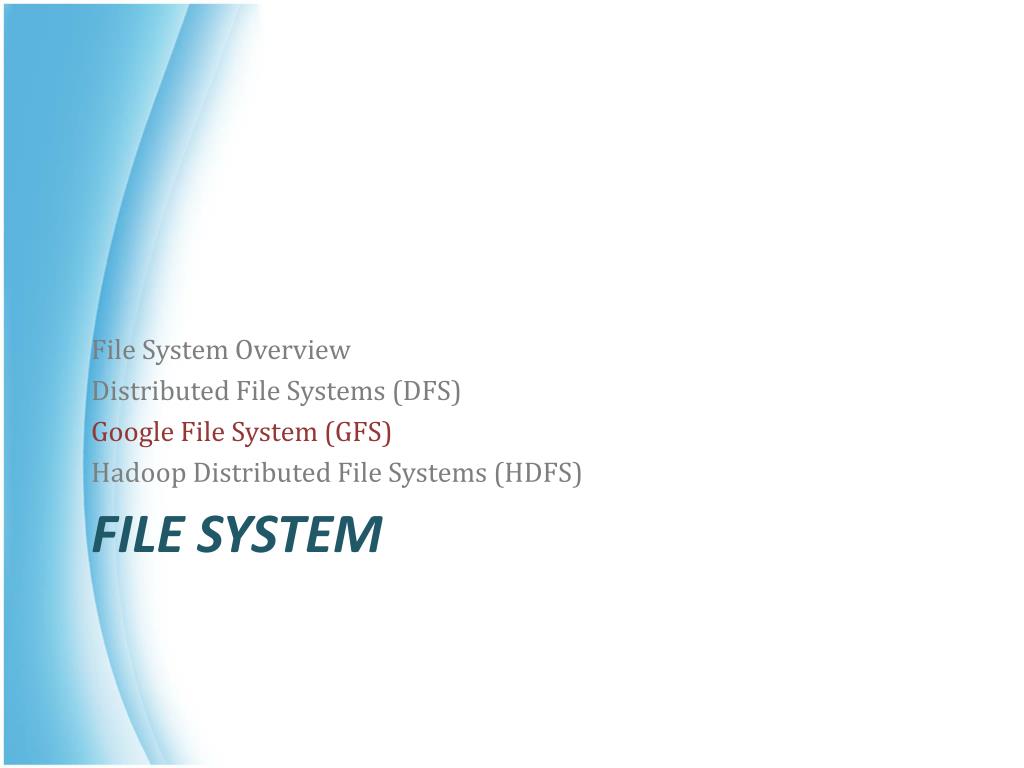 File System Overview
Distributed File Systems (DFS)
Google File System (GFS)
Hadoop Distributed File Systems (HDFS)

FILE SYSTEM